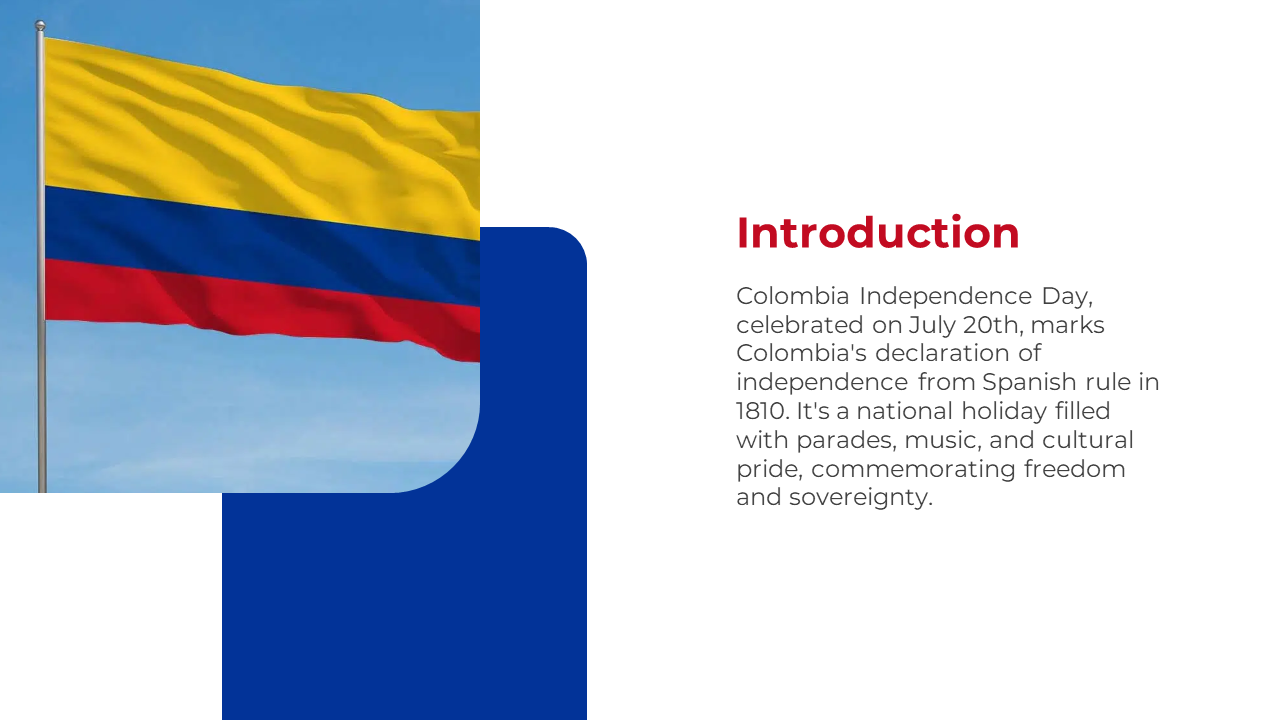 Introduction

Colombia Independence Day, celebrated on July 20th, marks Colombia's declaration of independence from Spanish rule in 1810. It's a national holiday filled with parades, music, and cultural pride, commemorating freedom and sovereignty.